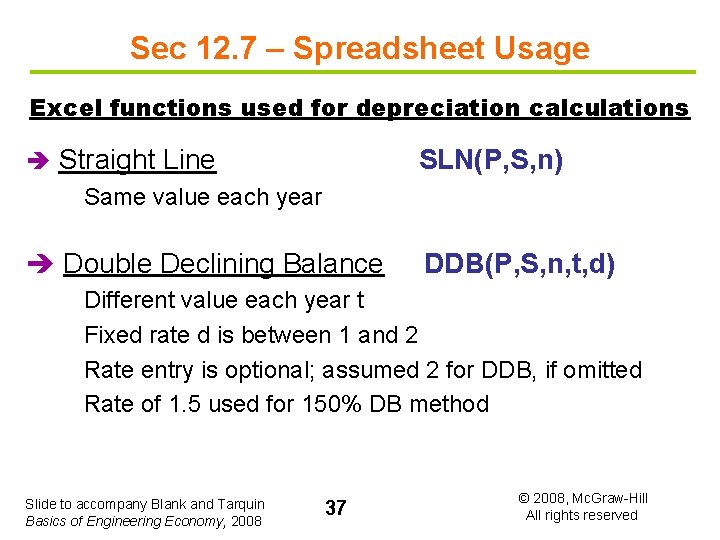 Sec 12.7 – Spreadsheet Usage

Excel functions used for depreciation calculations

➔ Straight Line SLN(P,S,n)

Same value each year

➔ Double Declining Balance DDB(P,S,n,t,d)

Different value each year t

Fixed rate d is between 1 and 2

Rate entry is optional; assumed 2 for DDB, if omitted

Rate of 1.5 used for 150% DB method

Slide to accompany Blank and Tarquin
Basics of Engineering Economy, 2008

37

© 2008, McGraw-Hill
All rights reserved